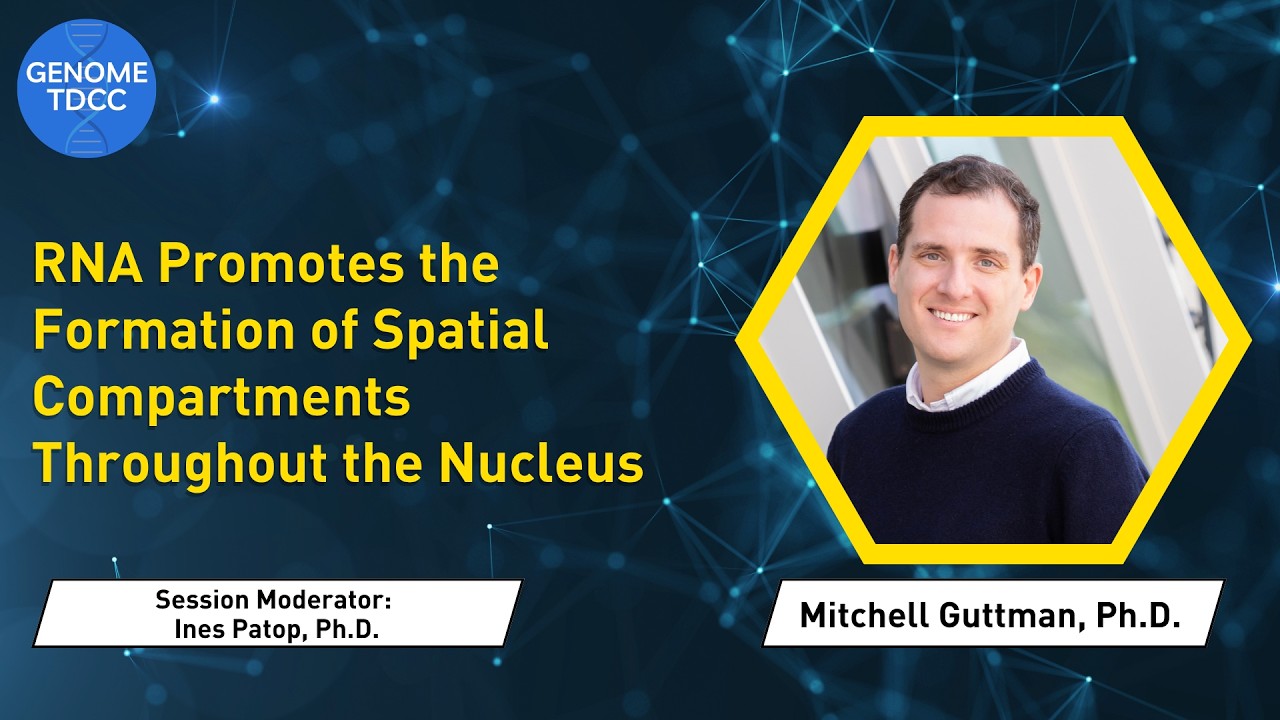 GENOME TDCC

RNA Promotes the Formation of Spatial Compartments Throughout the Nucleus

Session Moderator:
Ines Patop, Ph.D.

Mitchell Guttman, Ph.D.